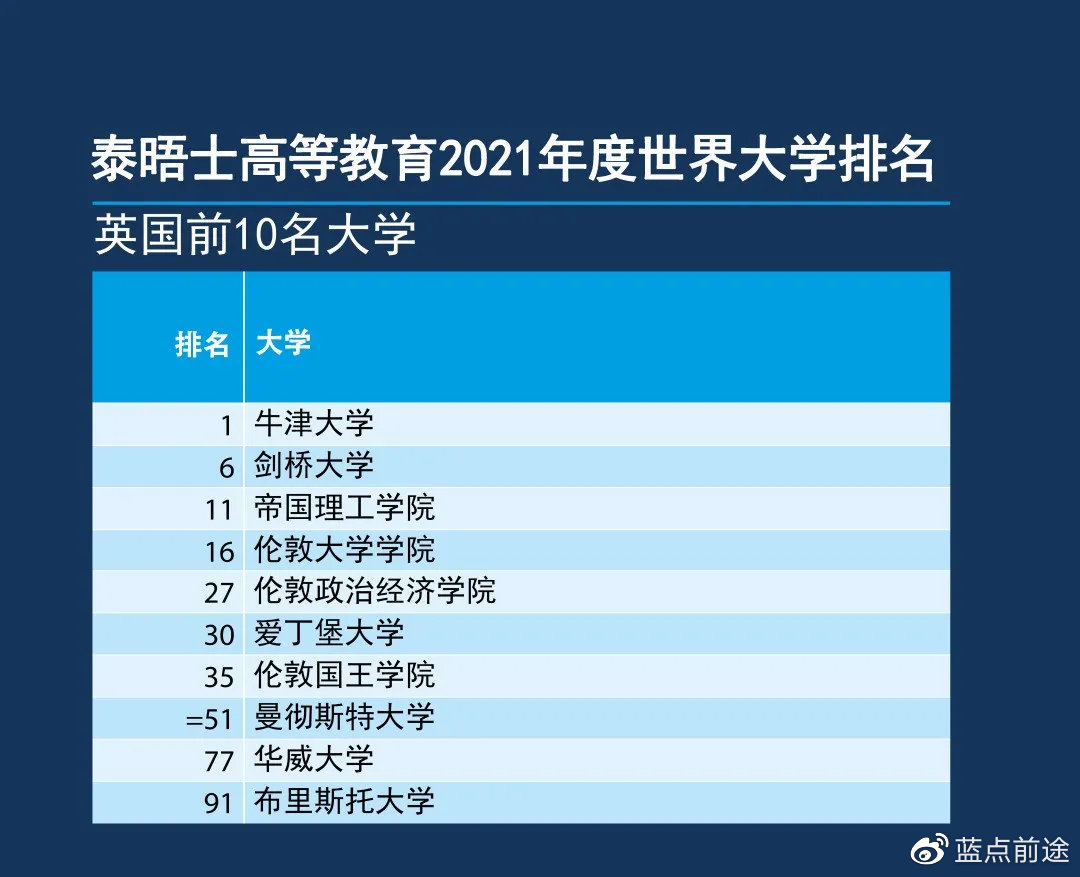 泰晤士高等教育2021年度世界大学排名

英国前10名大学

| 排名 | 大学 |
|---|---|
| 1 | 牛津大学 |
| 6 | 剑桥大学 |
| 11 | 帝国理工学院 |
| 16 | 伦敦大学学院 |
| 27 | 伦敦政治经济学院 |
| 30 | 爱丁堡大学 |
| 35 | 伦敦国王学院 |
| =51 | 曼彻斯特大学 |
| 77 | 华威大学 |
| 91 | 布里斯托大学 |

蓝点前途